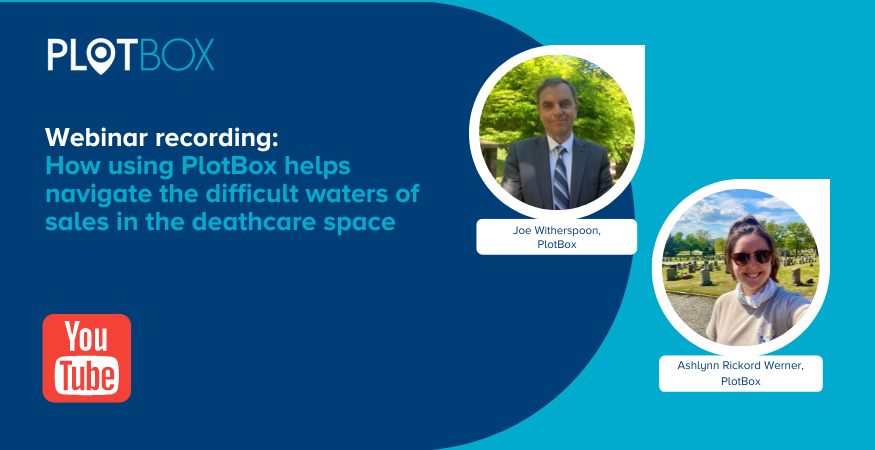 PLOTBOX

Webinar recording:
How using PlotBox helps navigate the difficult waters of sales in the deathcare space

Joe Witherspoon, PlotBox

Ashlynn Rickord Werner, PlotBox

You Tube